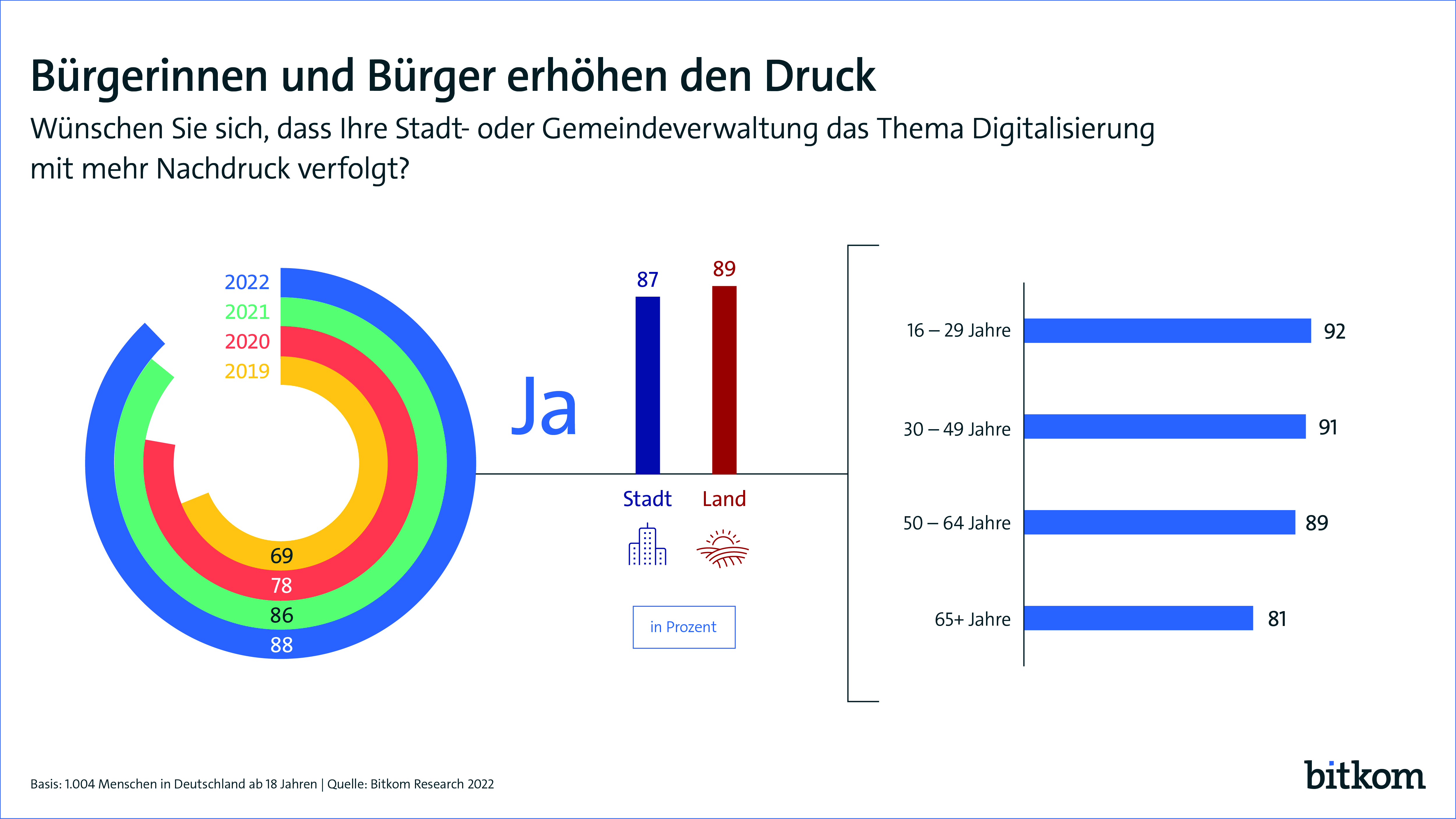 Bürgerinnen und Bürger erhöhen den Druck

Wünschen Sie sich, dass Ihre Stadt- oder Gemeindeverwaltung das Thema Digitalisierung mit mehr Nachdruck verfolgt?

2022
2021
2020
2019

69
78
86
88

Ja

87
89
Stadt
Land

in Prozent

16 – 29 Jahre 92
30 – 49 Jahre 91
50 – 64 Jahre 89
65+ Jahre 81

Basis: 1.004 Menschen in Deutschland ab 18 Jahren | Quelle: Bitkom Research 2022

bitkom